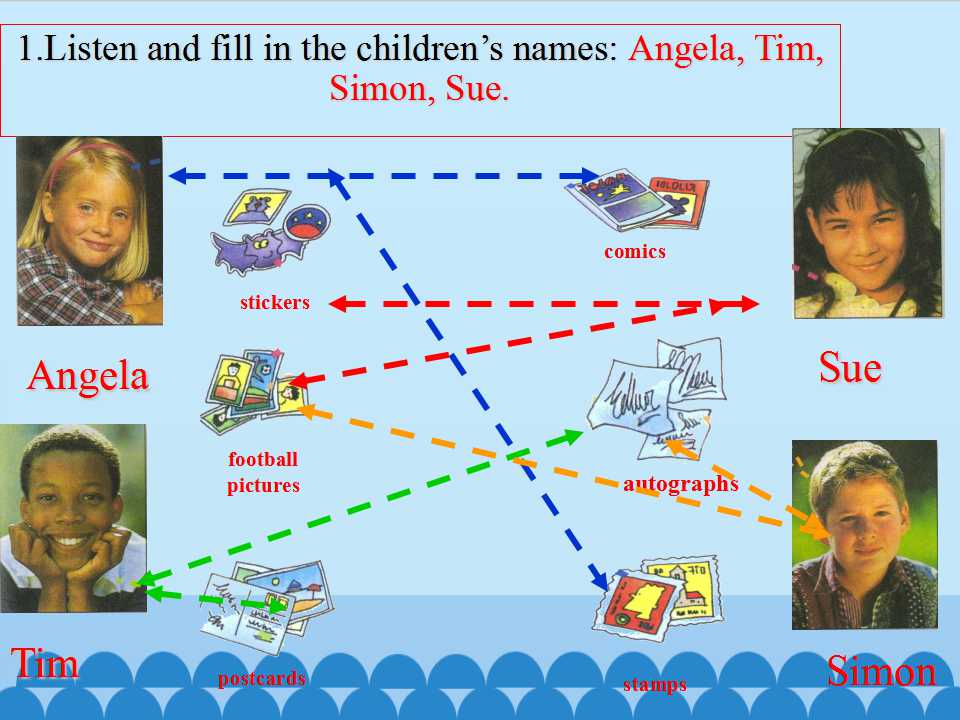 1.Listen and fill in the children's names: Angela, Tim, Simon, Sue.

comics

stickers

Angela

Sue

football pictures

autographs

Tim

postcards

stamps

Simon